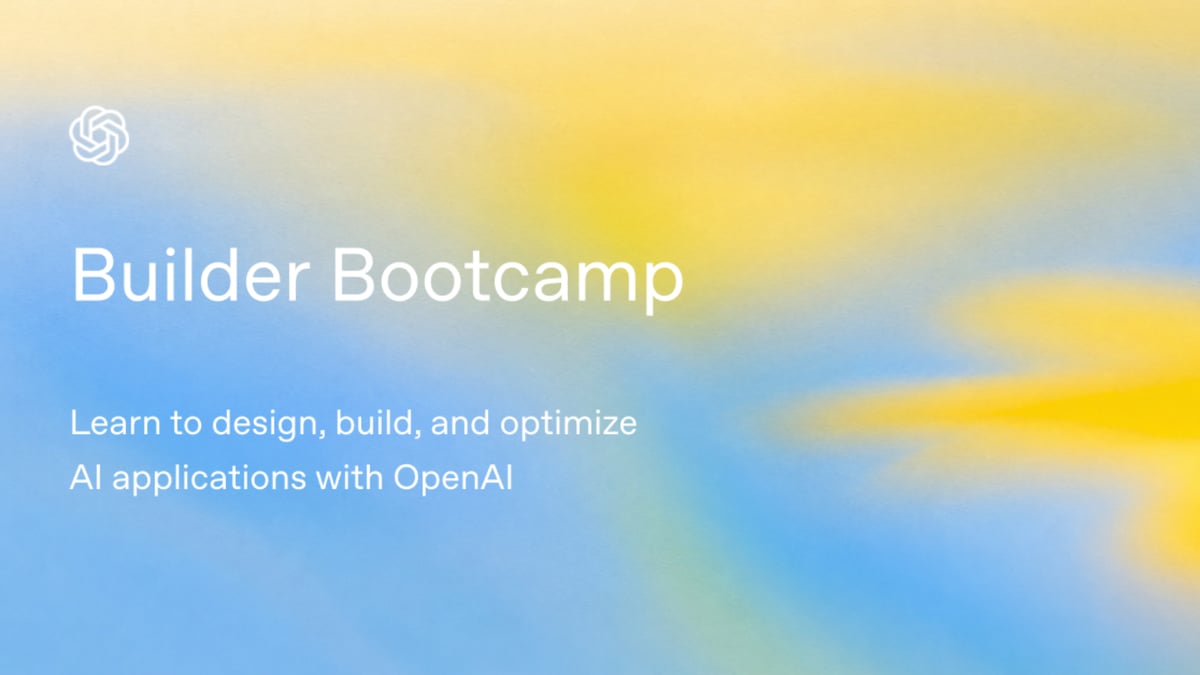 Builder Bootcamp

Learn to design, build, and optimize AI applications with OpenAI